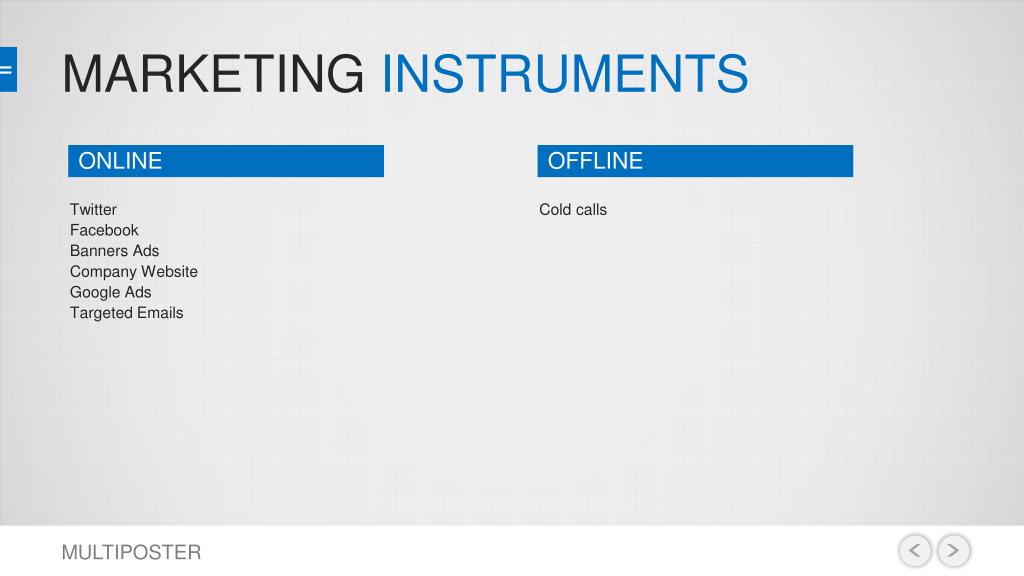 MARKETING INSTRUMENTS

ONLINE

Twitter
Facebook
Banners Ads
Company Website
Google Ads
Targeted Emails

OFFLINE

Cold calls

MULTIPOSTER